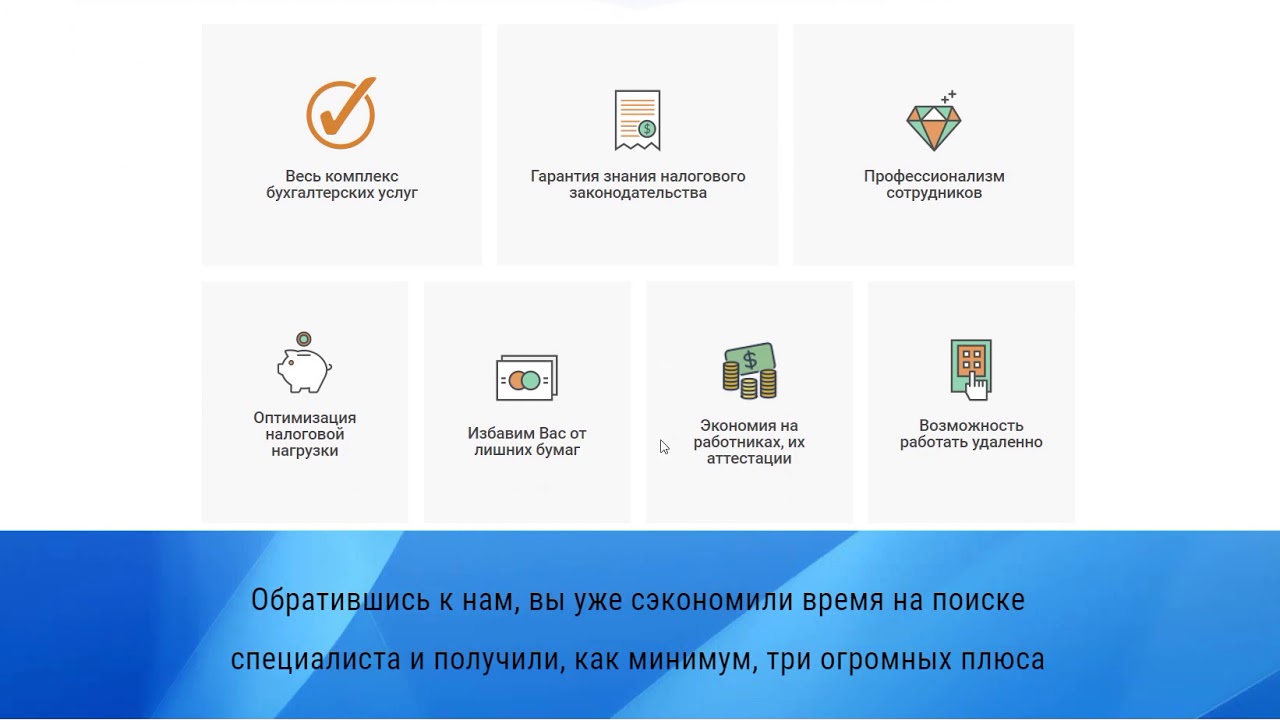 Весь комплекс бухгалтерских услуг

Гарантия знания налогового законодательства

Профессионализм сотрудников

Оптимизация налоговой нагрузки

Избавим Вас от лишних бумаг

Экономия на работниках, их аттестации

Возможность работать удаленно

Обратившись к нам, вы уже сэкономили время на поиске специалиста и получили, как минимум, три огромных плюса